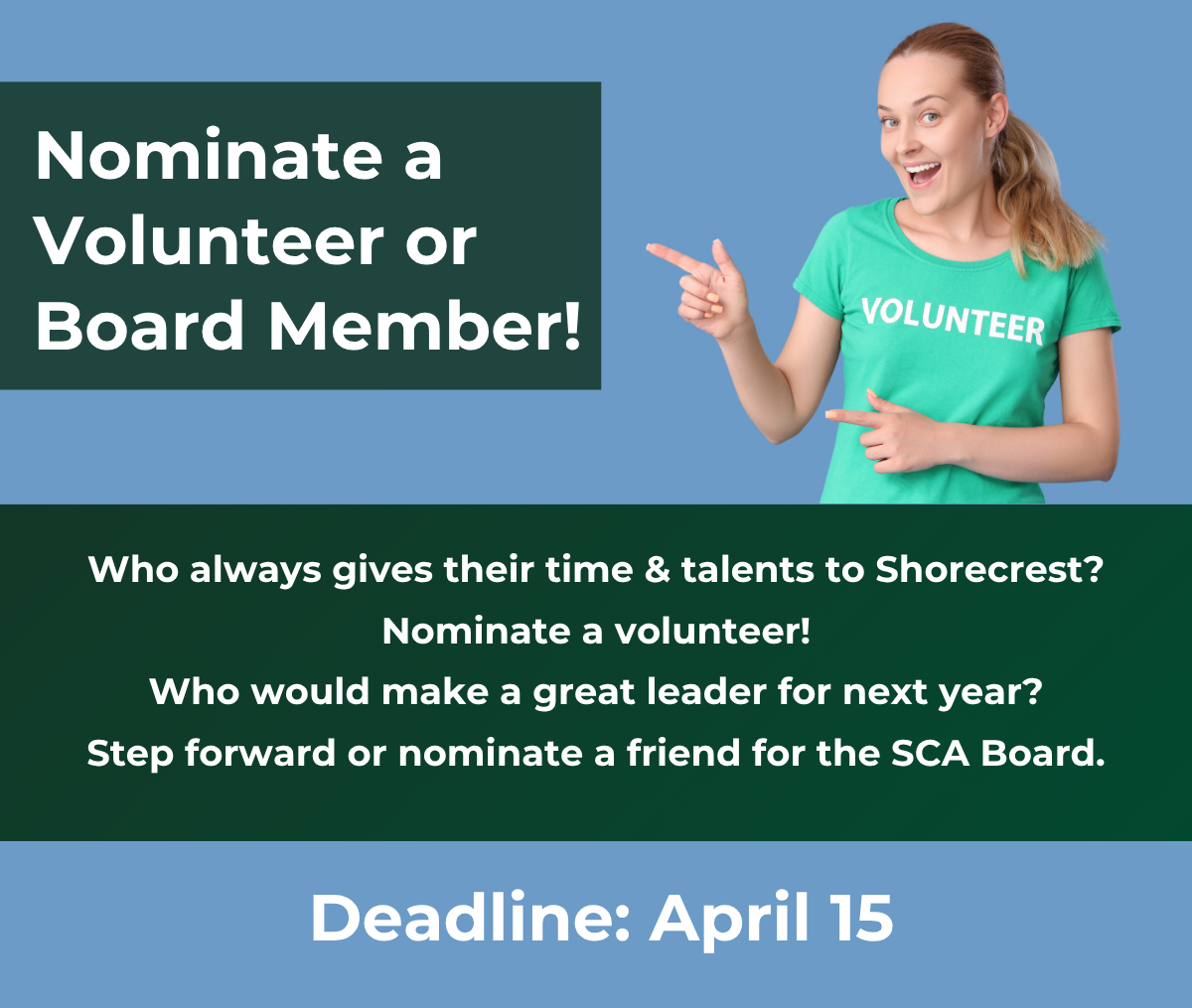 Nominate a Volunteer or Board Member!

VOLUNTEER

Who always gives their time & talents to Shorecrest?
Nominate a volunteer!
Who would make a great leader for next year?
Step forward or nominate a friend for the SCA Board.

Deadline: April 15